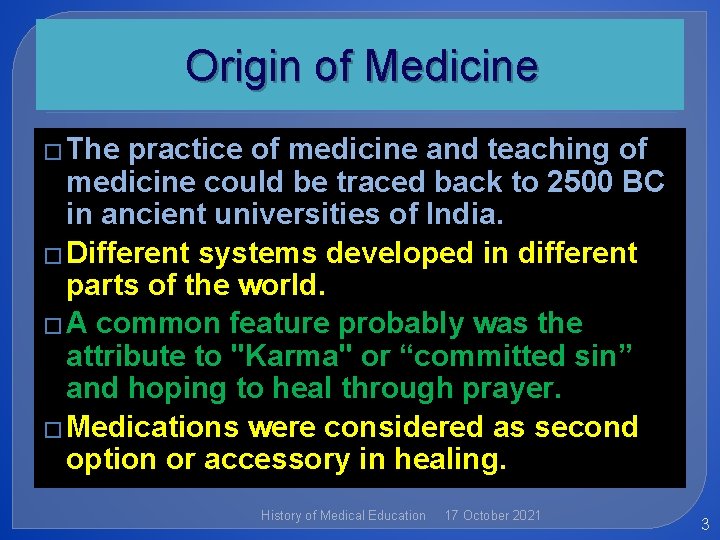 Origin of Medicine

□ The practice of medicine and teaching of medicine could be traced back to 2500 BC in ancient universities of India.

□ Different systems developed in different parts of the world.

□ A common feature probably was the attribute to "Karma" or “committed sin” and hoping to heal through prayer.

□ Medications were considered as second option or accessory in healing.

History of Medical Education 17 October 2021

3